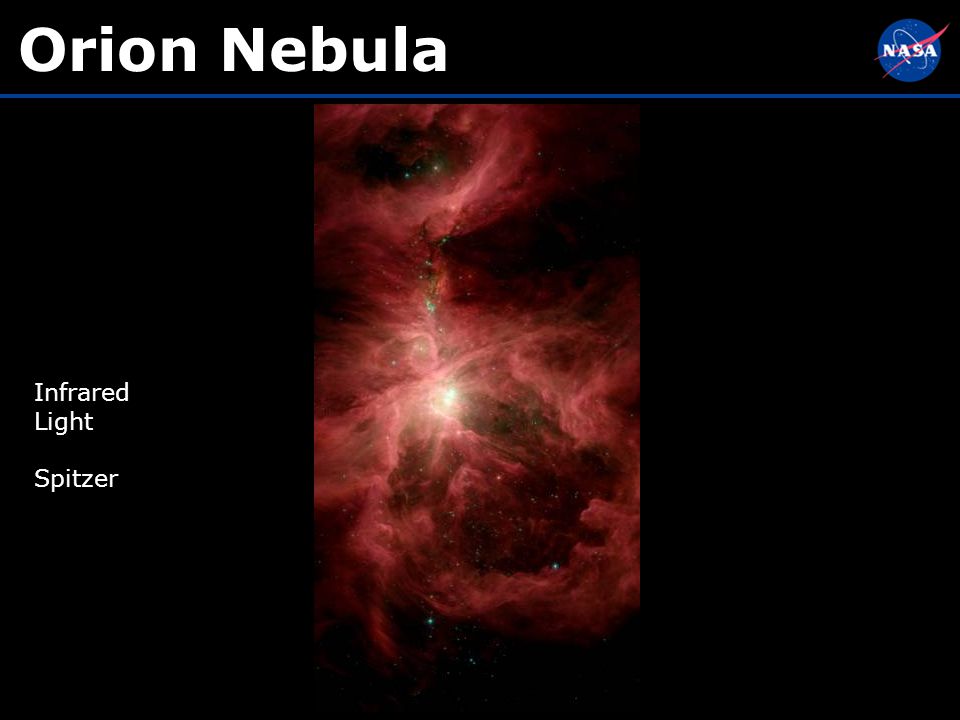 Orion Nebula

NASA

Infrared Light

Spitzer